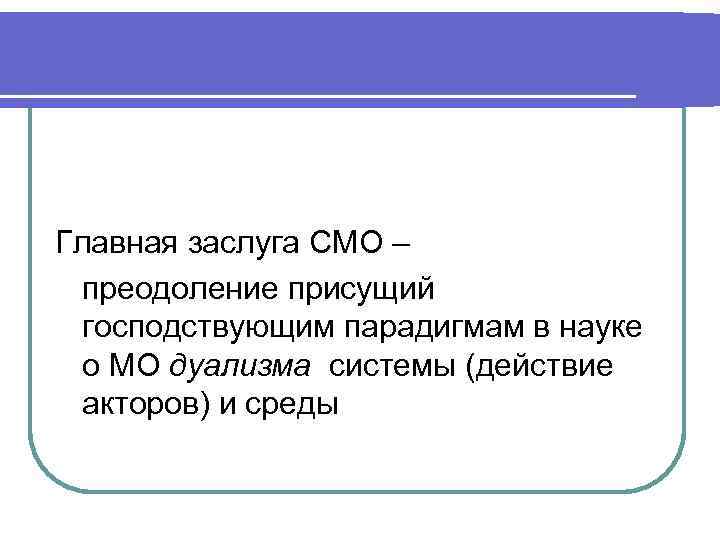 Главная заслуга СМО – преодоление присущий господствующим парадигмам в науке о МО дуализма системы (действие акторов) и среды